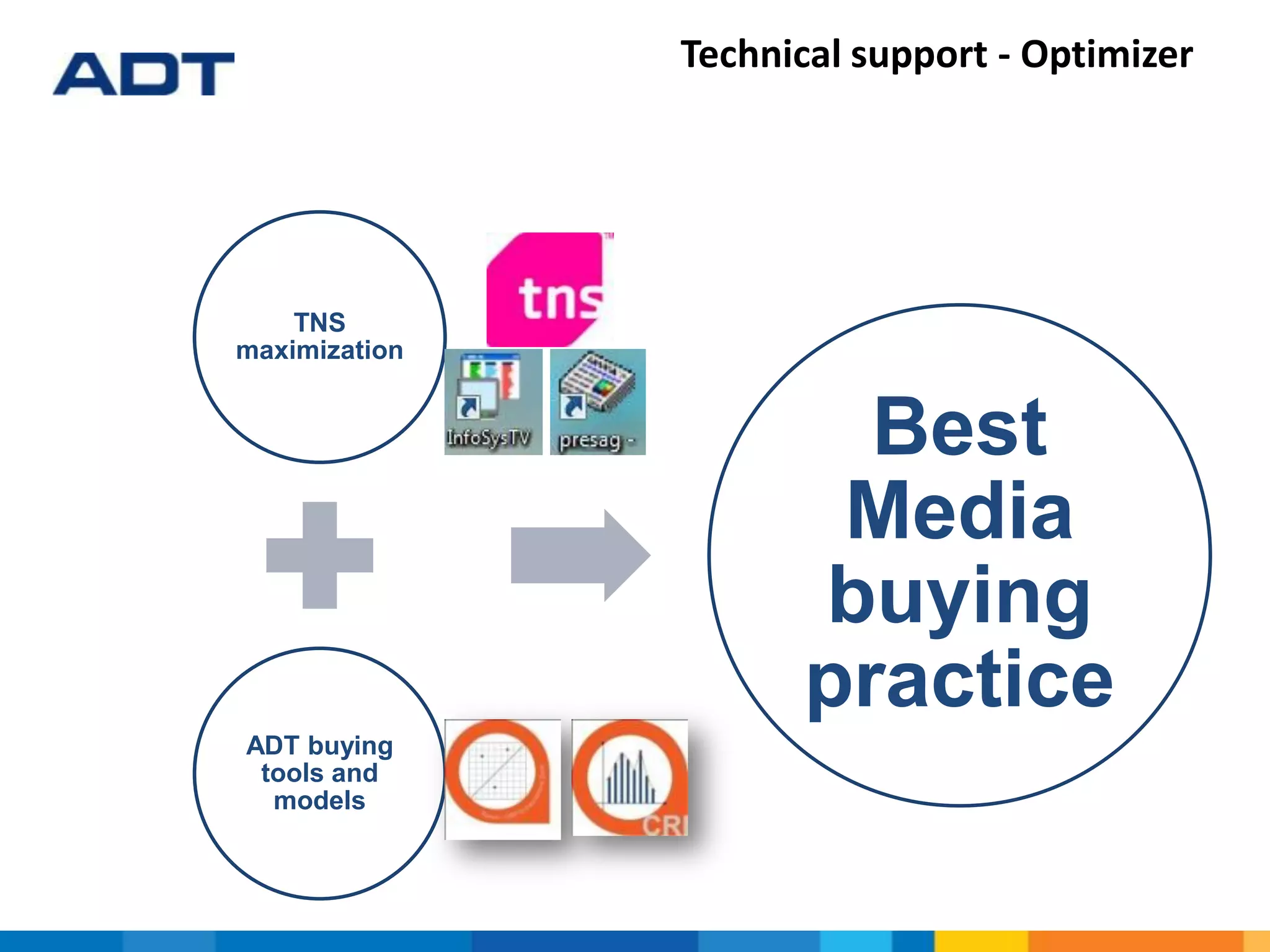 ADT

Technical support - Optimizer

TNS maximization

tns

InfoSysTV

presag -

ADT buying tools and models

CRI

Best Media buying practice